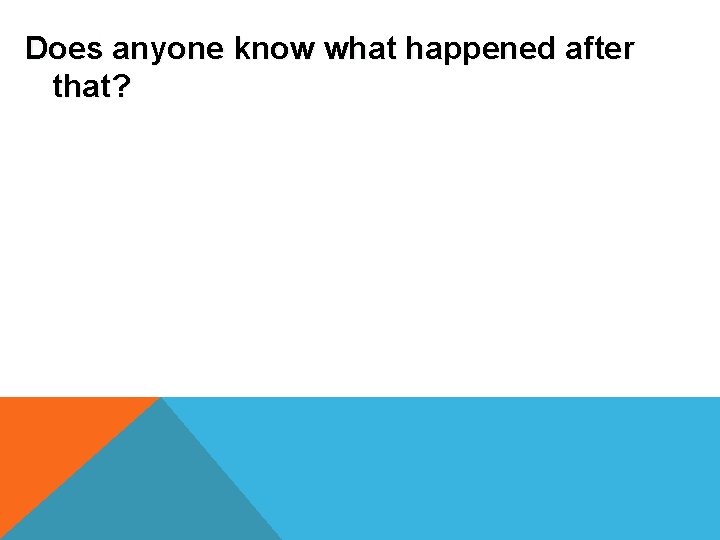 Does anyone know what happened after that?